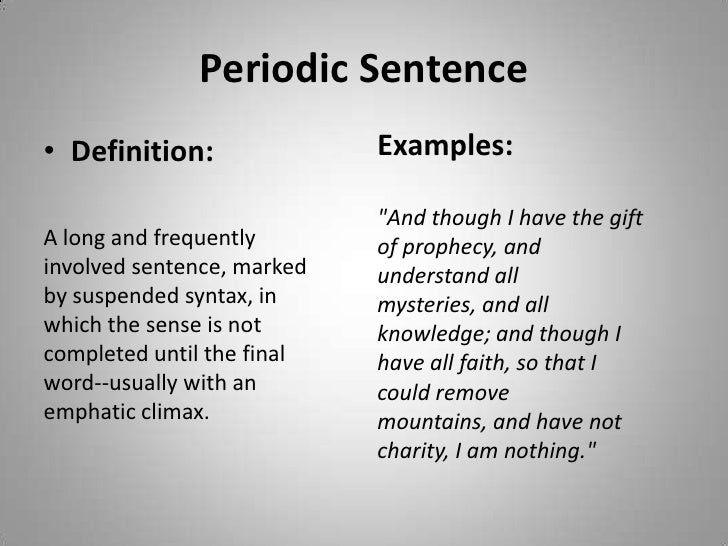 Periodic Sentence

• Definition:

A long and frequently involved sentence, marked by suspended syntax, in which the sense is not completed until the final word--usually with an emphatic climax.

Examples:

"And though I have the gift of prophecy, and understand all mysteries, and all knowledge; and though I have all faith, so that I could remove mountains, and have not charity, I am nothing."